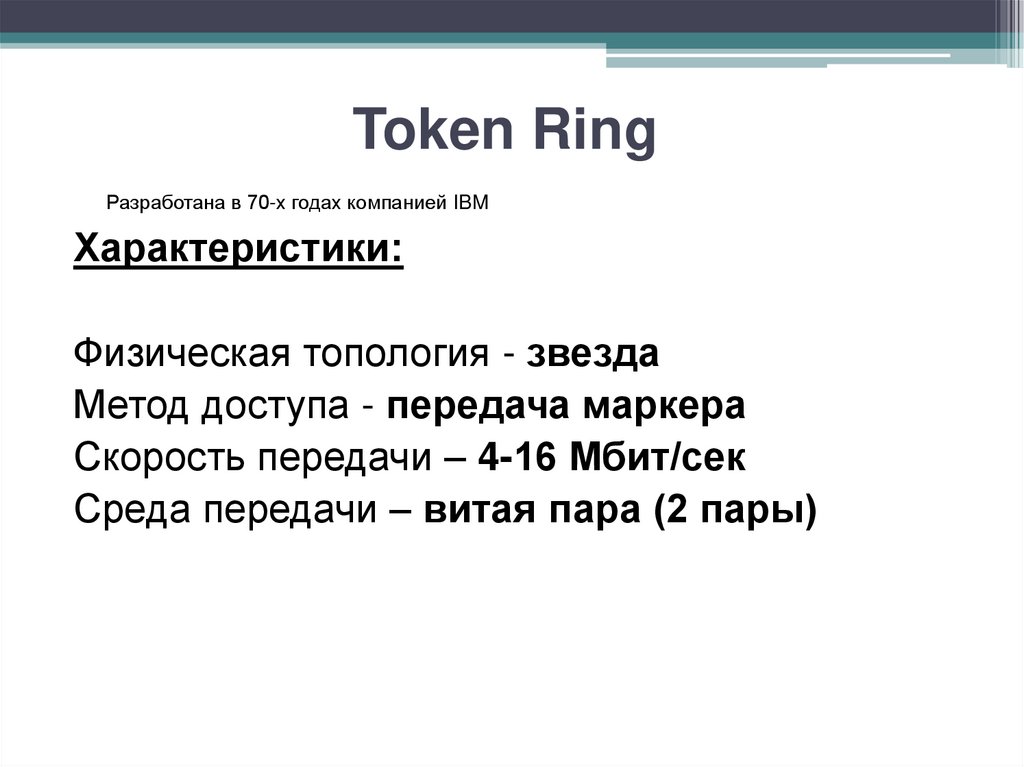 Token Ring

Разработана в 70-х годах компанией IBM

Характеристики:

Физическая топология - звезда
Метод доступа - передача маркера
Скорость передачи – 4-16 Мбит/сек
Среда передачи – витая пара (2 пары)